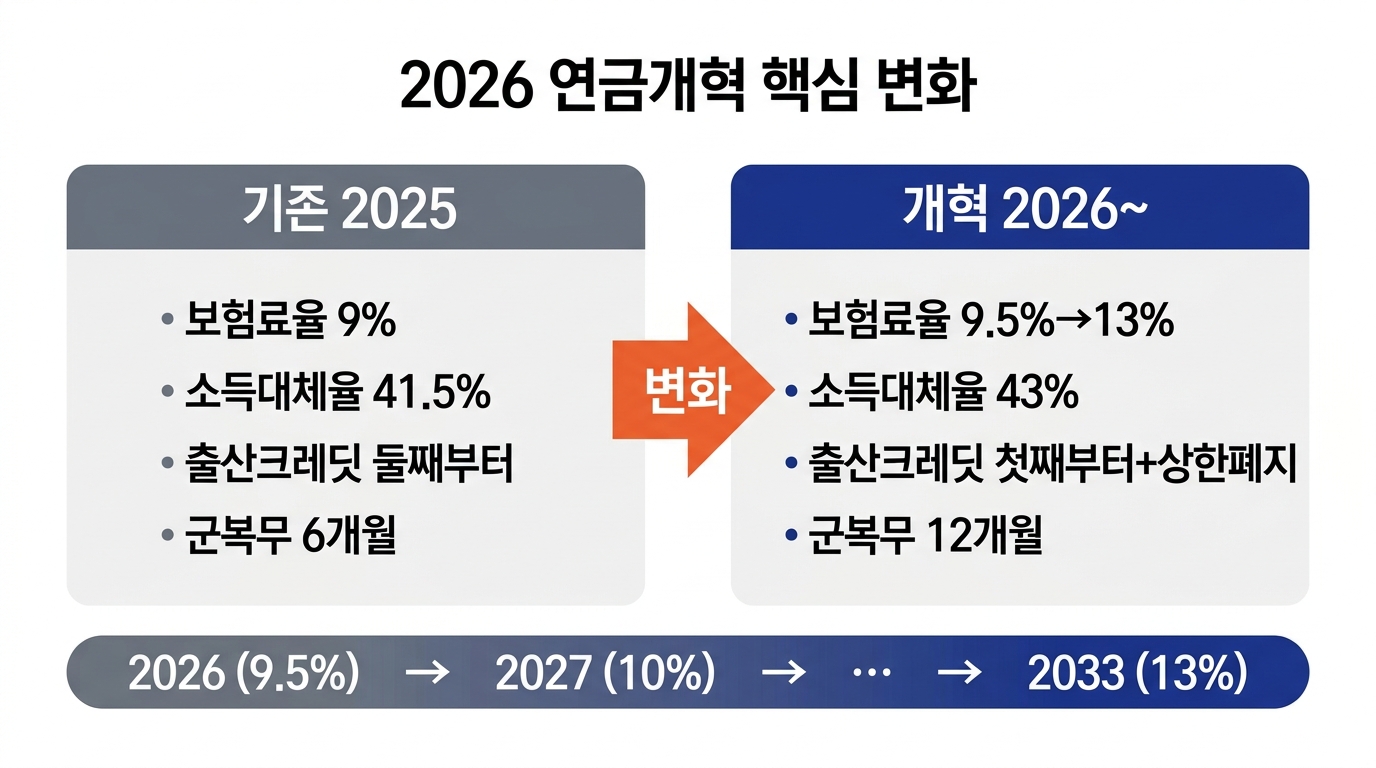 2026 연금개혁 핵심 변화

기존 2025

• 보험료율 9%
• 소득대체율 41.5%
• 출산크레딧 둘째부터
• 군복무 6개월

변화

개혁 2026~

• 보험료율 9.5%→13%
• 소득대체율 43%
• 출산크레딧 첫째부터+상한폐지
• 군복무 12개월

2026 (9.5%) → 2027 (10%) → ··· → 2033 (13%)